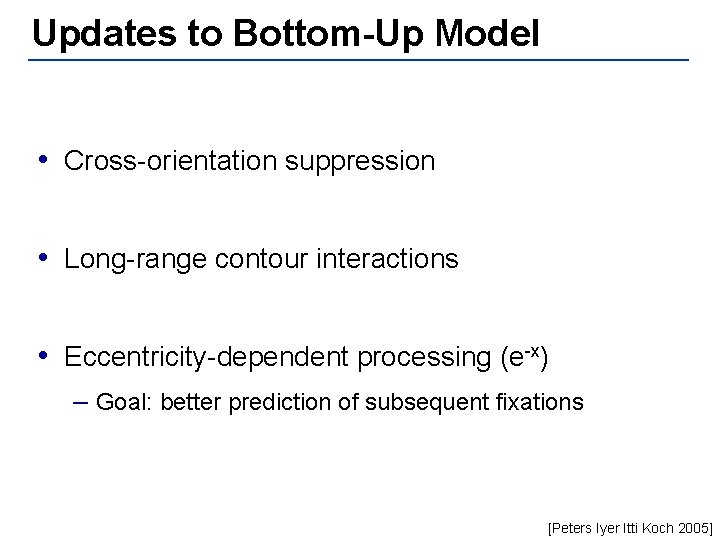 Updates to Bottom-Up Model

• Cross-orientation suppression

• Long-range contour interactions

• Eccentricity-dependent processing ($e^{-x}$)

– Goal: better prediction of subsequent fixations

[Peters Iyer Itti Koch 2005]